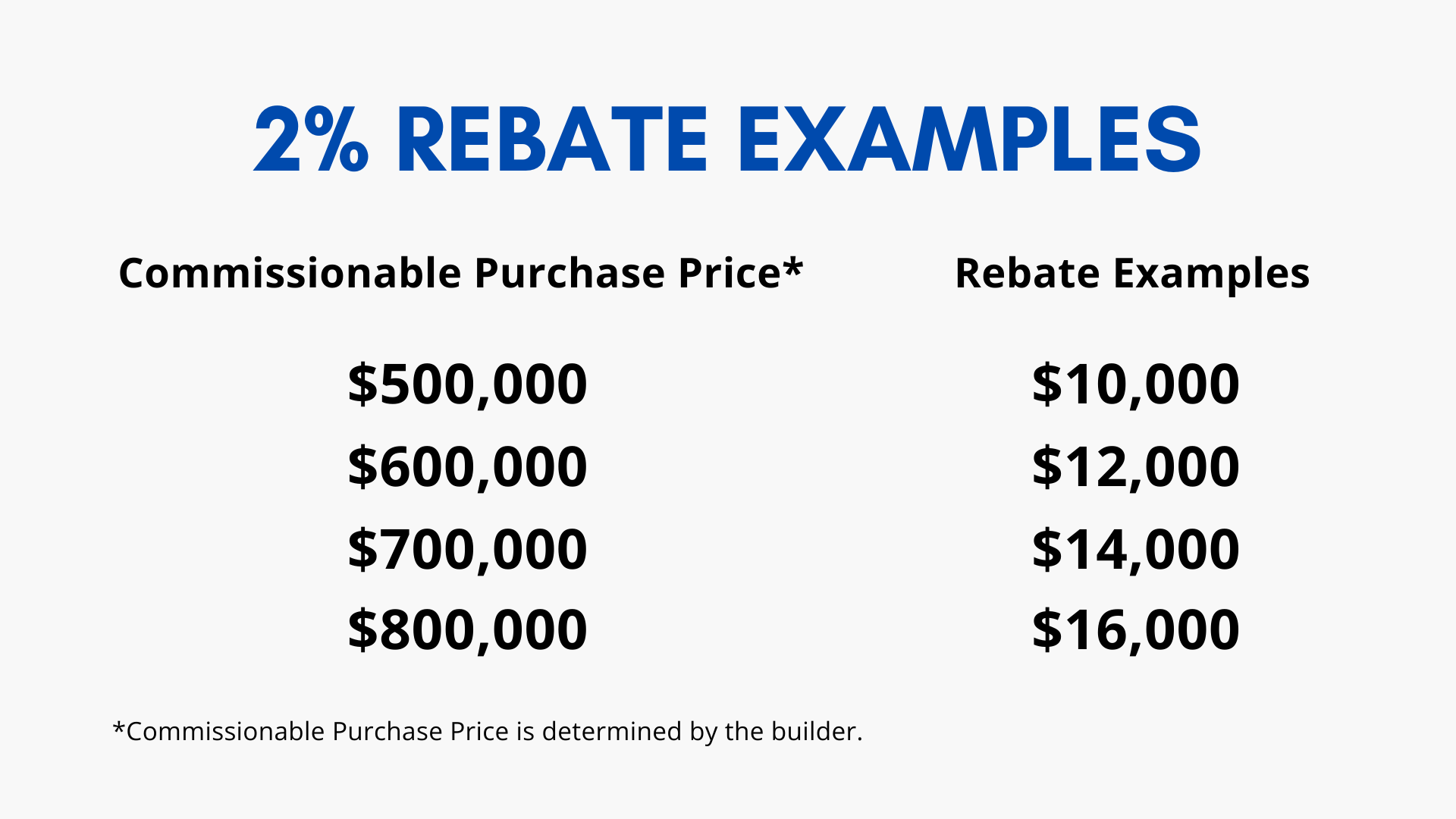 2% REBATE EXAMPLES

| Commissionable Purchase Price* | Rebate Examples |
|---|---|
| \$500,000 | \$10,000 |
| \$600,000 | \$12,000 |
| \$700,000 | \$14,000 |
| \$800,000 | \$16,000 |

*Commissionable Purchase Price is determined by the builder.